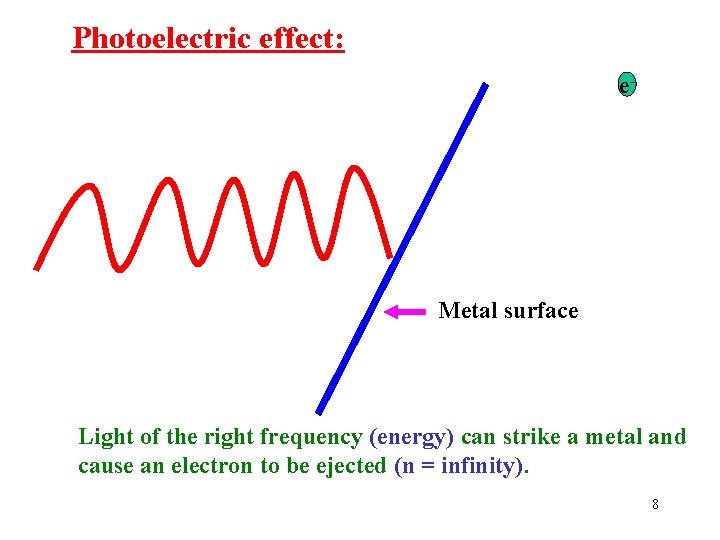 Photoelectric effect:

$e^-$

Metal surface

Light of the right frequency (energy) can strike a metal and cause an electron to be ejected (n = infinity).

8